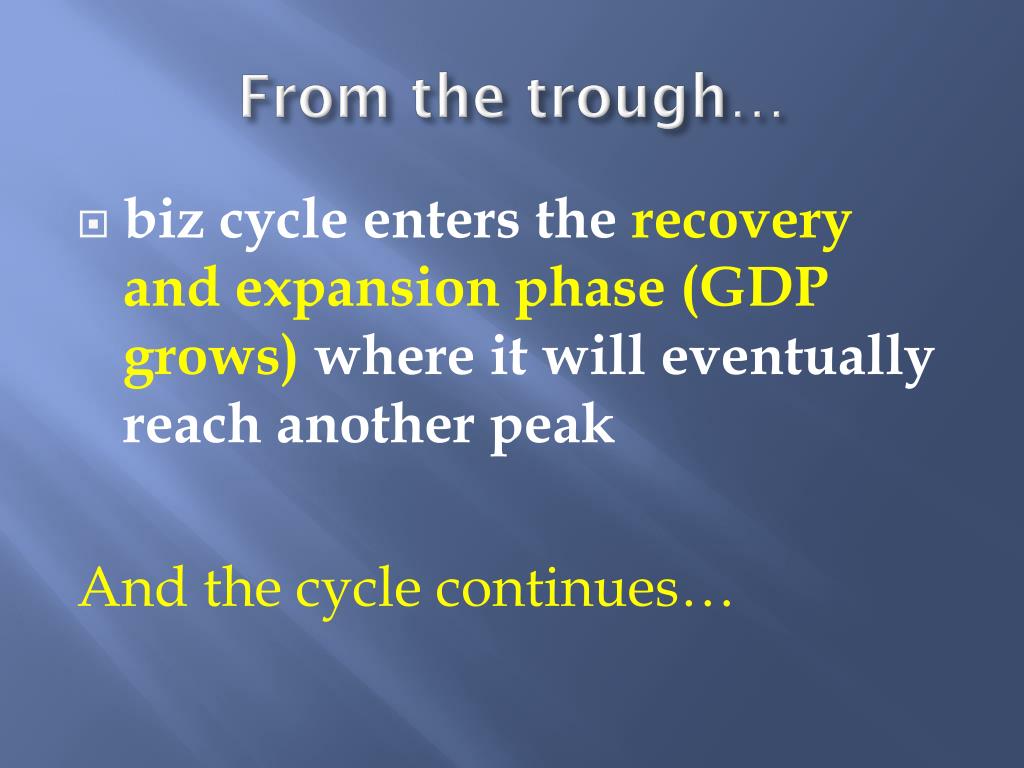 From the trough…

biz cycle enters the recovery and expansion phase (GDP grows) where it will eventually reach another peak

And the cycle continues…